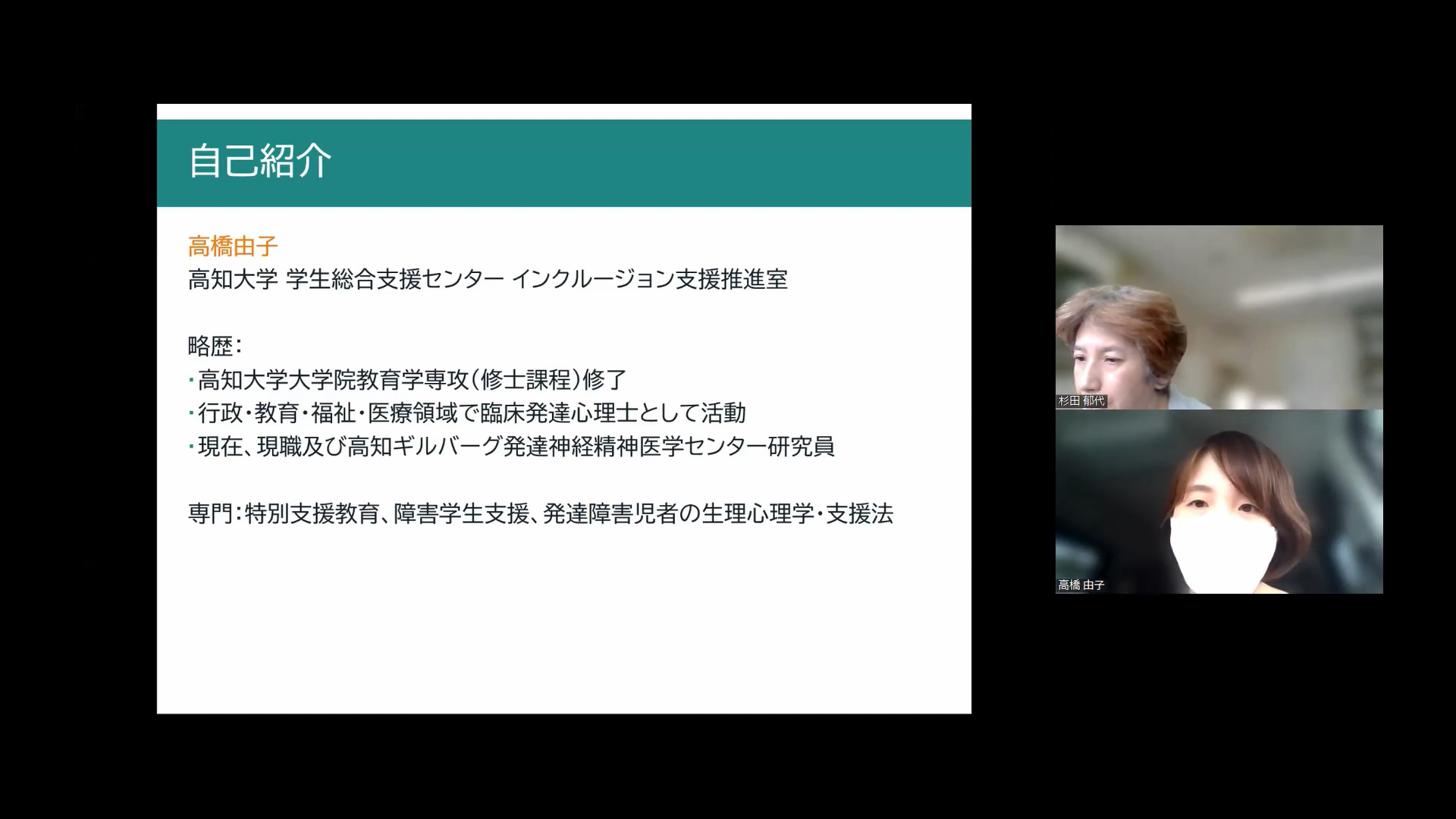 自己紹介

高橋由子
高知大学 学生総合支援センター インクルージョン支援推進室

略歴：
・高知大学大学院教育学専攻（修士課程）修了
・行政・教育・福祉・医療領域で臨床発達心理士として活動
・現在、現職及び高知ギルバーグ発達神経精神医学センター研究員

専門：特別支援教育、障害学生支援、発達障害児者の生理心理学・支援法

杉田 郁代

高橋 由子